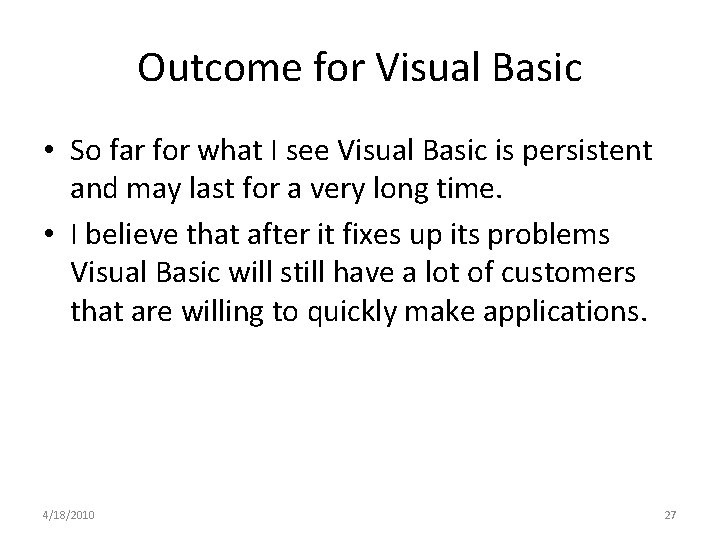 Outcome for Visual Basic

• So far for what I see Visual Basic is persistent and may last for a very long time.

• I believe that after it fixes up its problems Visual Basic will still have a lot of customers that are willing to quickly make applications.

4/18/2010

27